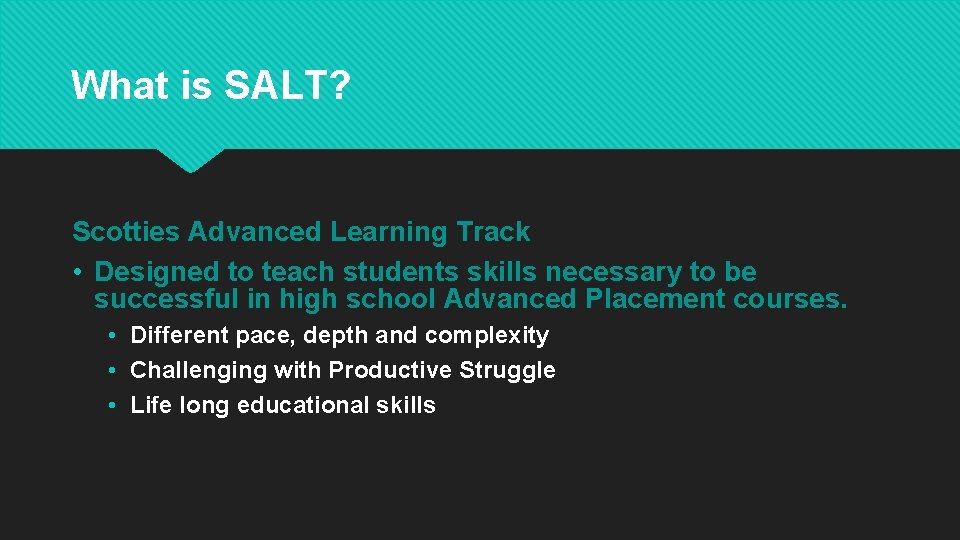 What is SALT?

Scotties Advanced Learning Track

• Designed to teach students skills necessary to be successful in high school Advanced Placement courses.

• Different pace, depth and complexity
• Challenging with Productive Struggle
• Life long educational skills